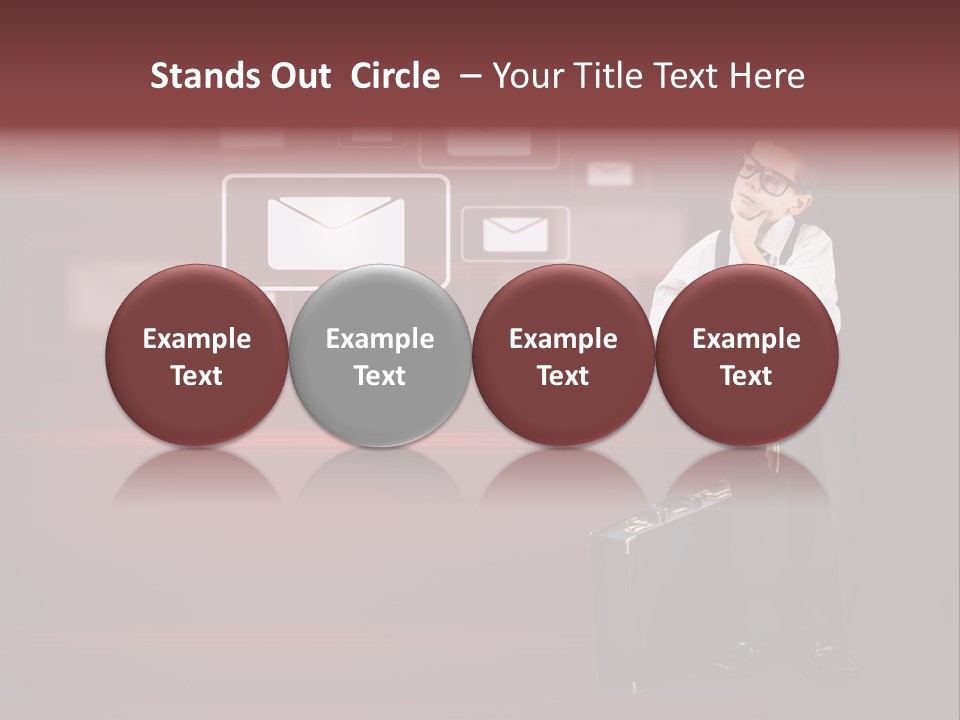 Stands Out Circle – Your Title Text Here

Example Text

Example Text

Example Text

Example Text